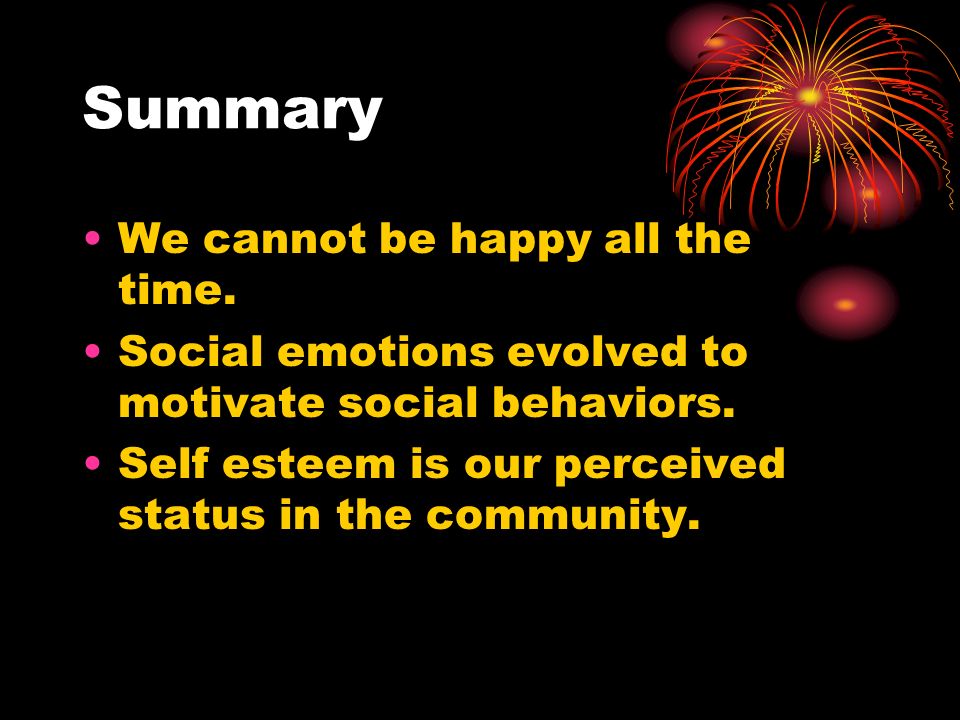 Summary

• We cannot be happy all the time.
• Social emotions evolved to motivate social behaviors.
• Self esteem is our perceived status in the community.